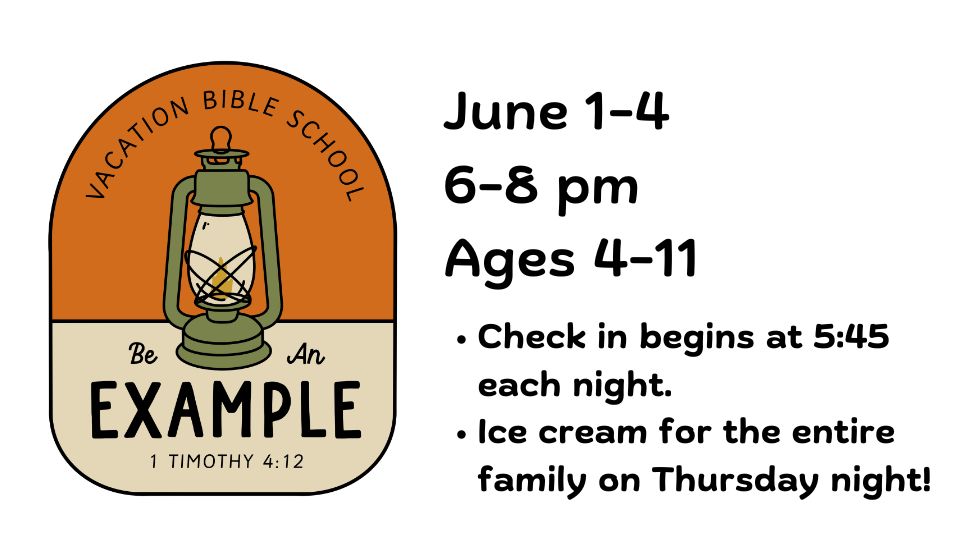 VACATION BIBLE SCHOOL

Be An
EXAMPLE
1 TIMOTHY 4:12

June 1-4
6-8 pm
Ages 4-11

• Check in begins at 5:45 each night.
• Ice cream for the entire family on Thursday night!